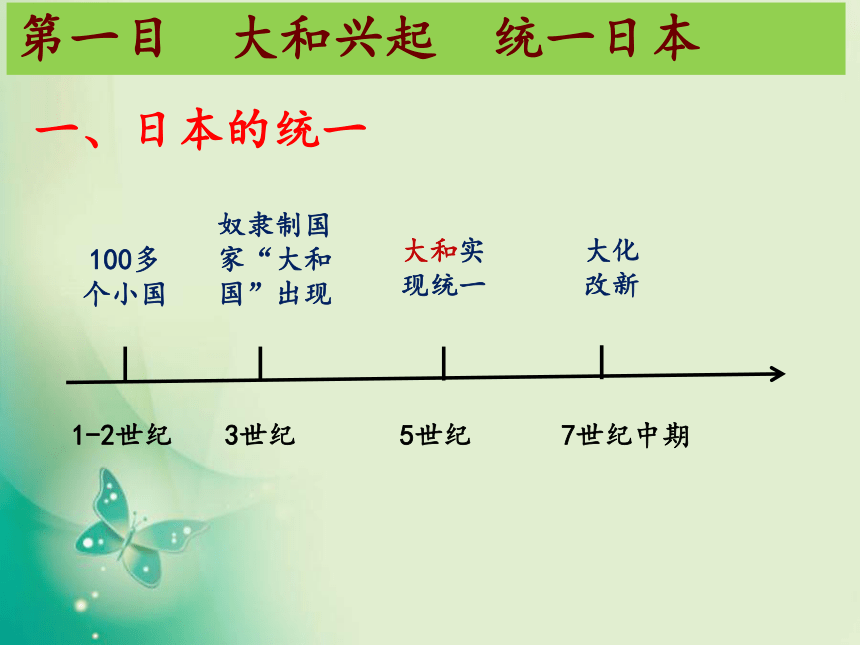 第一目　大和兴起　统一日本

一、日本的统一

100多个小国

奴隶制国家“大和国”出现

大和实现统一

大化改新

1-2世纪

3世纪

5世纪

7世纪中期